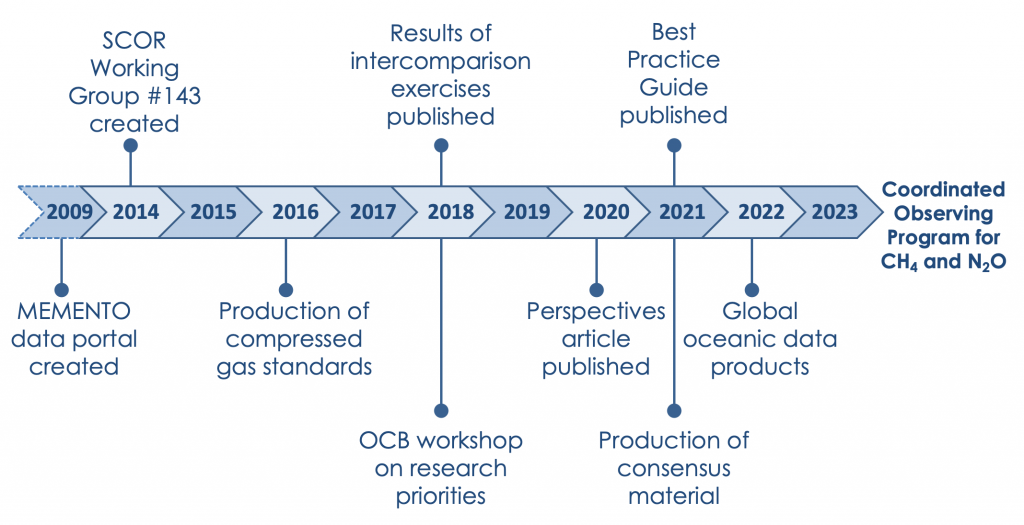 SCOR Working Group #143 created

Results of intercomparison exercises published

Best Practice Guide published

2009 2014 2015 2016 2017 2018 2019 2020 2021 2022 2023

Coordinated Observing Program for $CH_4$ and $N_2O$

MEMENTO data portal created

Production of compressed gas standards

Perspectives article published

Global oceanic data products

OCB workshop on research priorities

Production of consensus material